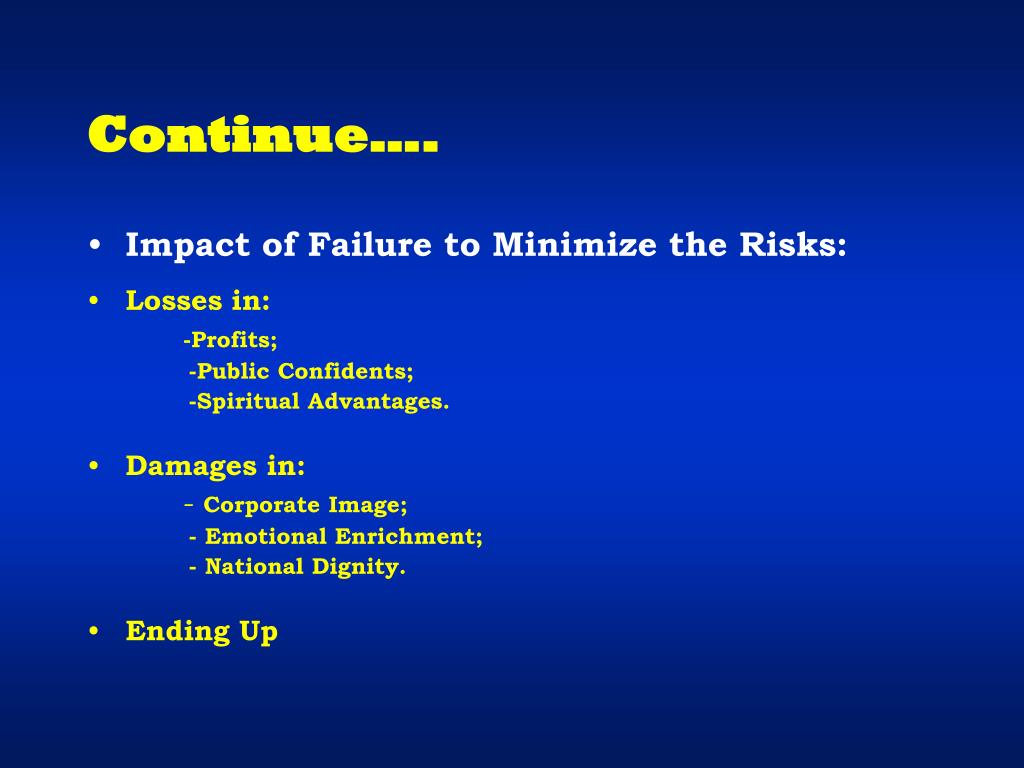 Continue….

• Impact of Failure to Minimize the Risks:

• Losses in:
-Profits;
-Public Confidents;
-Spiritual Advantages.

• Damages in:
- Corporate Image;
- Emotional Enrichment;
- National Dignity.

• Ending Up